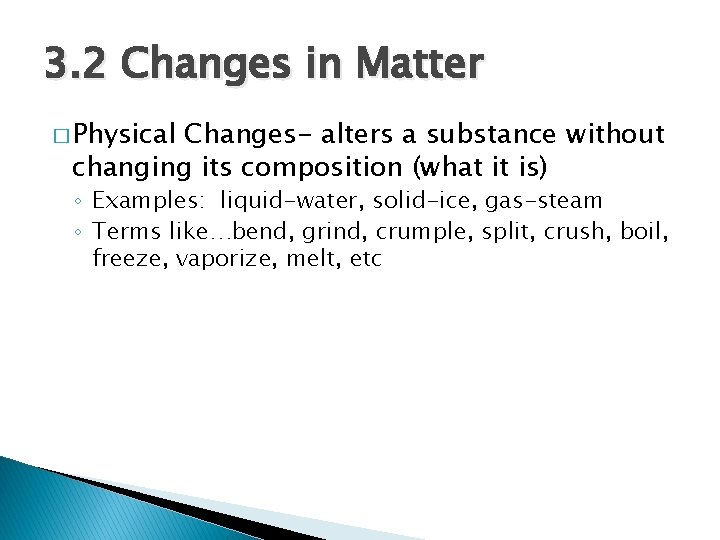 3.2 Changes in Matter

□ Physical Changes- alters a substance without changing its composition (what it is)

◦ Examples: liquid-water, solid-ice, gas-steam
◦ Terms like…bend, grind, crumple, split, crush, boil, freeze, vaporize, melt, etc